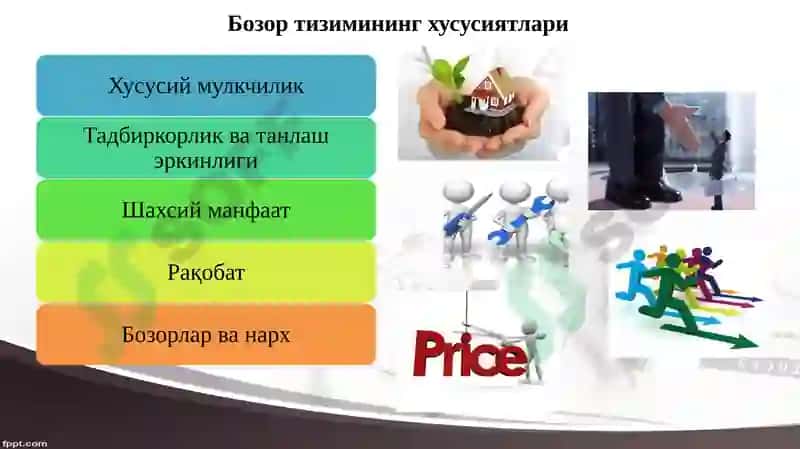 Бозор тизимининг хусусиятлари

Хусусий мулкчилик

Тадбиркорлик ва танлаш эркинлиги

Шахсий манфаат

Рақобат

Бозорлар ва нарх

Price

fppt.com